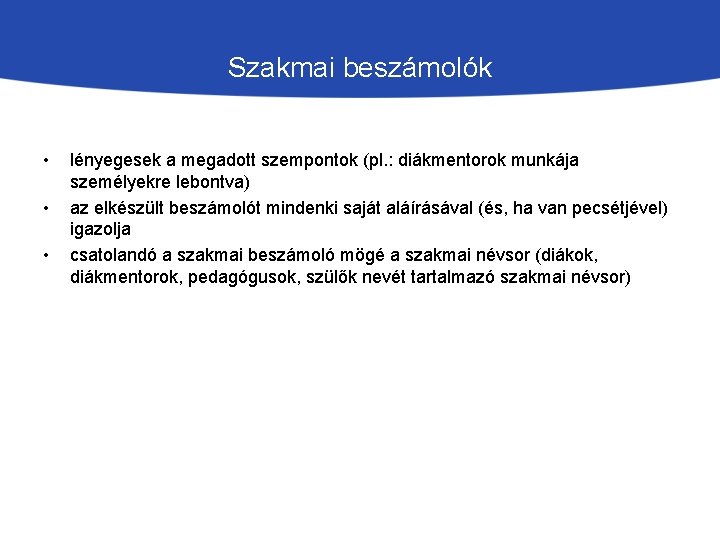 Szakmai beszámolók

• lényegesek a megadott szempontok (pl.: diákmentorok munkája személyekre lebontva)
• az elkészült beszámolót mindenki saját aláírásával (és, ha van pecsétjével) igazolja
• csatolandó a szakmai beszámoló mögé a szakmai névsor (diákok, diákmentorok, pedagógusok, szülők nevét tartalmazó szakmai névsor)